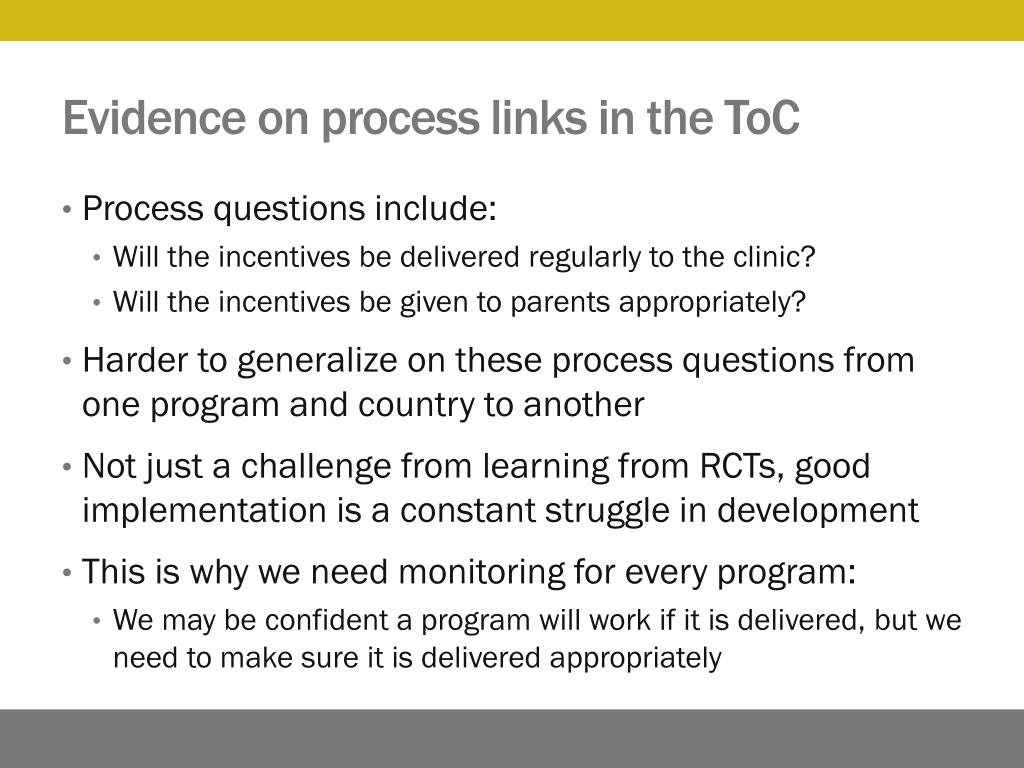 Evidence on process links in the ToC

• Process questions include:
  • Will the incentives be delivered regularly to the clinic?
  • Will the incentives be given to parents appropriately?
• Harder to generalize on these process questions from one program and country to another
• Not just a challenge from learning from RCTs, good implementation is a constant struggle in development
• This is why we need monitoring for every program:
  • We may be confident a program will work if it is delivered, but we need to make sure it is delivered appropriately